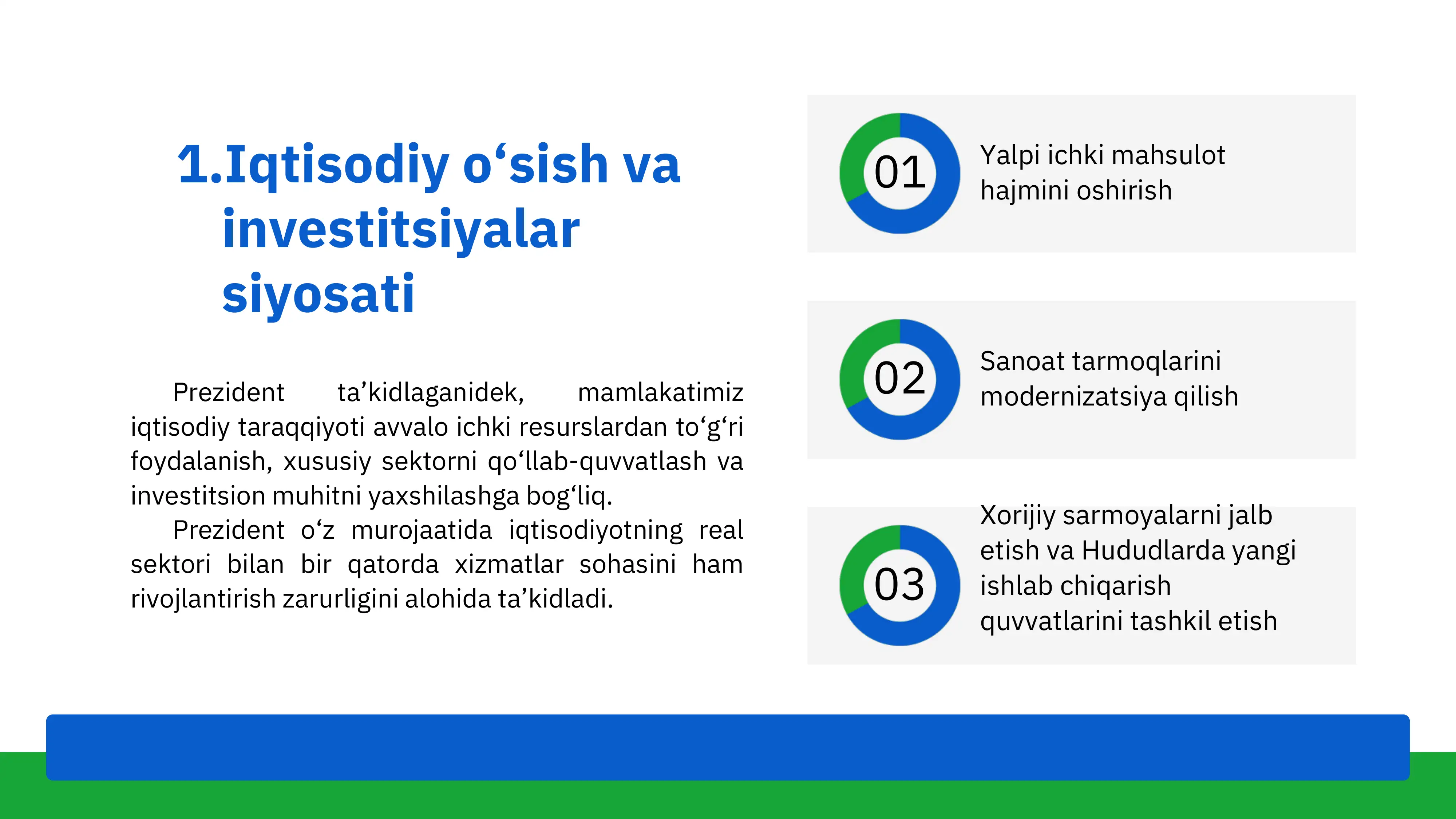 1.Iqtisodiy o‘sish va investitsiyalar siyosati

Prezident ta’kidlaganidek, mamlakatimiz iqtisodiy taraqqiyoti avvalo ichki resurslardan to‘g‘ri foydalanish, xususiy sektorni qo‘llab-quvvatlash va investitsion muhitni yaxshilashga bog‘liq.

Prezident o‘z murojaatida iqtisodiyotning real sektori bilan bir qatorda xizmatlar sohasini ham rivojlantirish zarurligini alohida ta’kidladi.

01

Yalpi ichki mahsulot hajmini oshirish

02

Sanoat tarmoqlarini modernizatsiya qilish

03

Xorijiy sarmoyalarni jalb etish va Hududlarda yangi ishlab chiqarish quvvatlarini tashkil etish